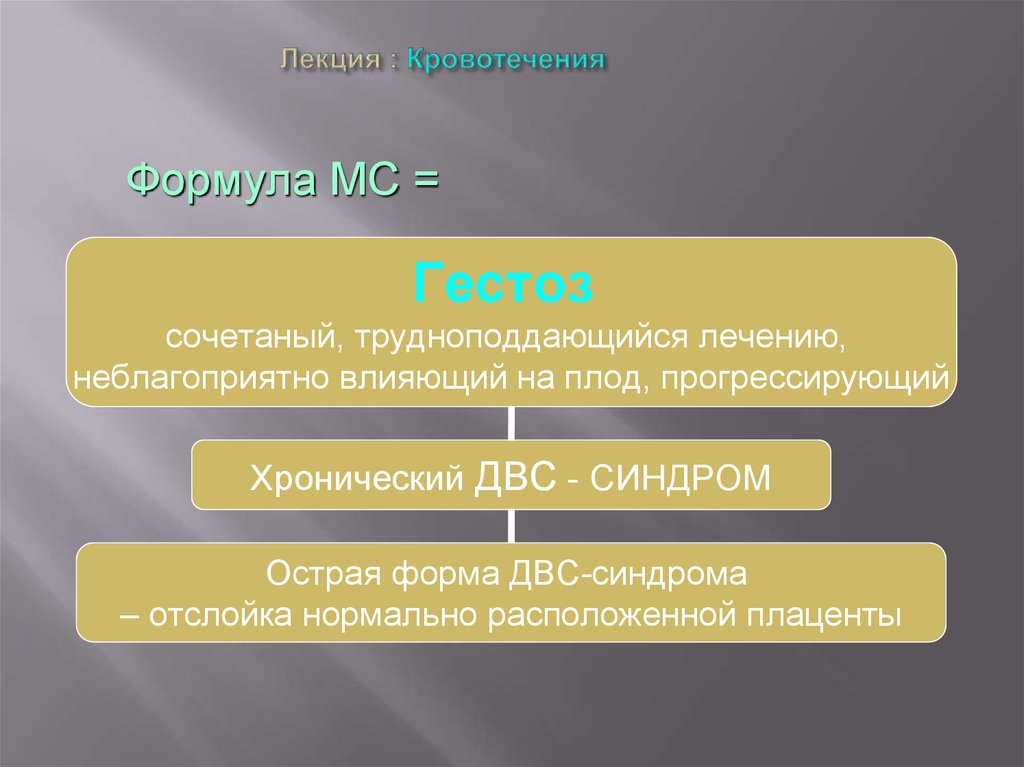 Лекция : Кровотечения

Формула МС =

Гестоз
сочетаный, трудноподдающийся лечению, неблагоприятно влияющий на плод, прогрессирующий

Хронический ДВС - СИНДРОМ

Острая форма ДВС-синдрома
– отслойка нормально расположенной плаценты